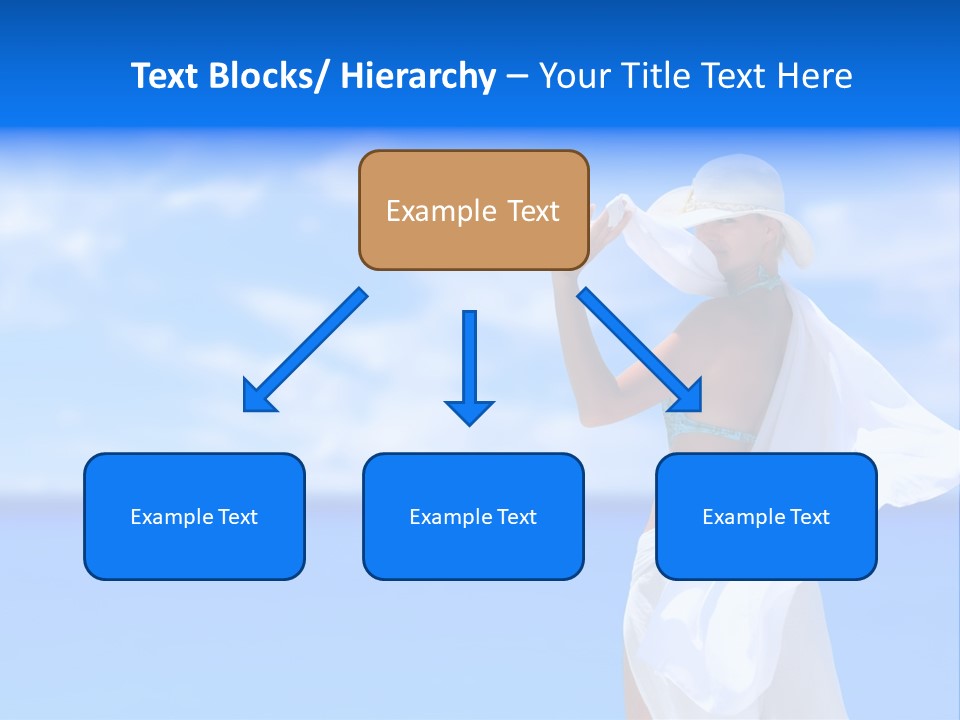 Text Blocks/ Hierarchy – Your Title Text Here

Example Text

Example Text

Example Text

Example Text